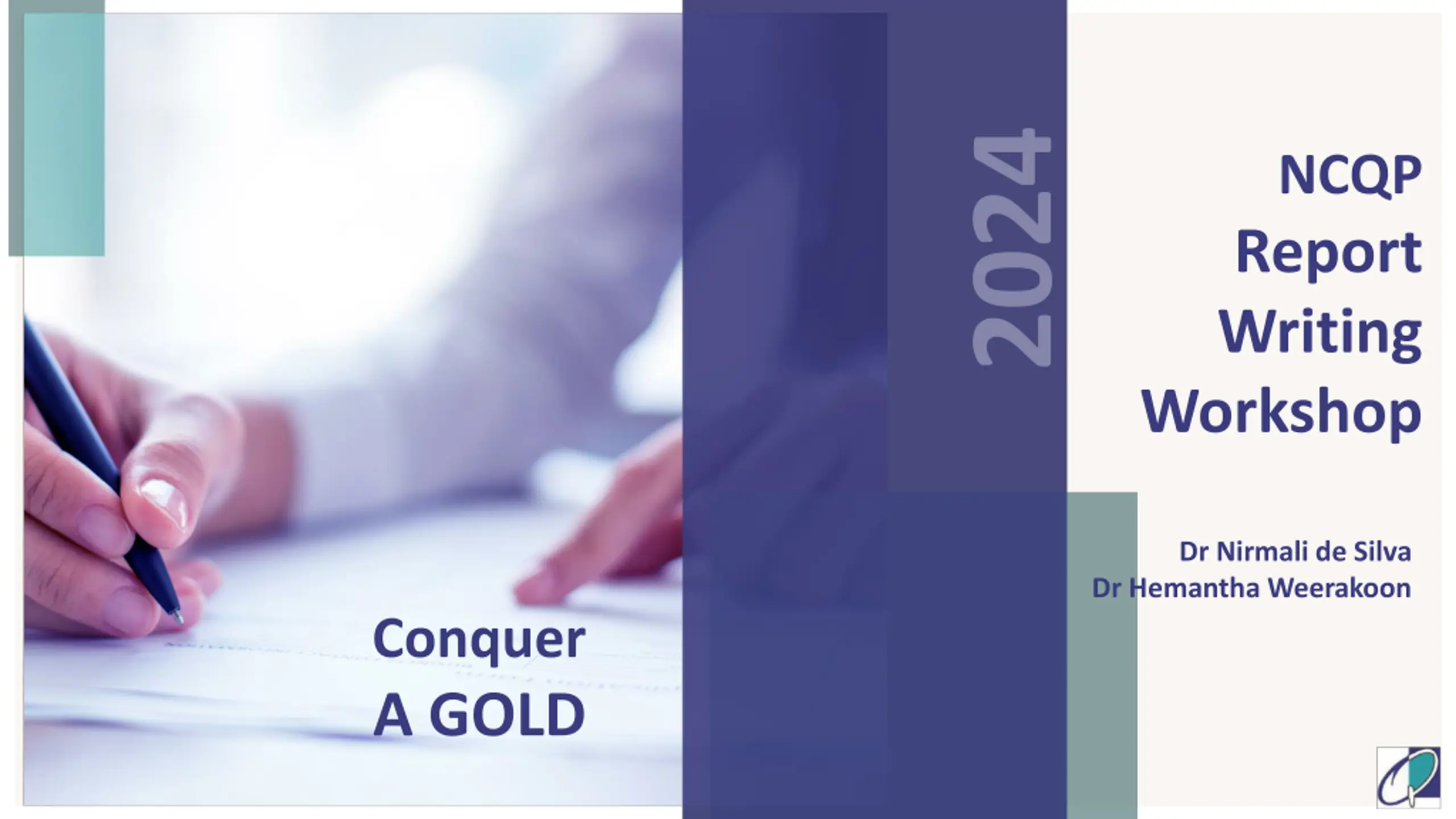 Conquer
A GOLD

2024

NCQP
Report
Writing
Workshop

Dr Nirmali de Silva
Dr Hemantha Weerakoon